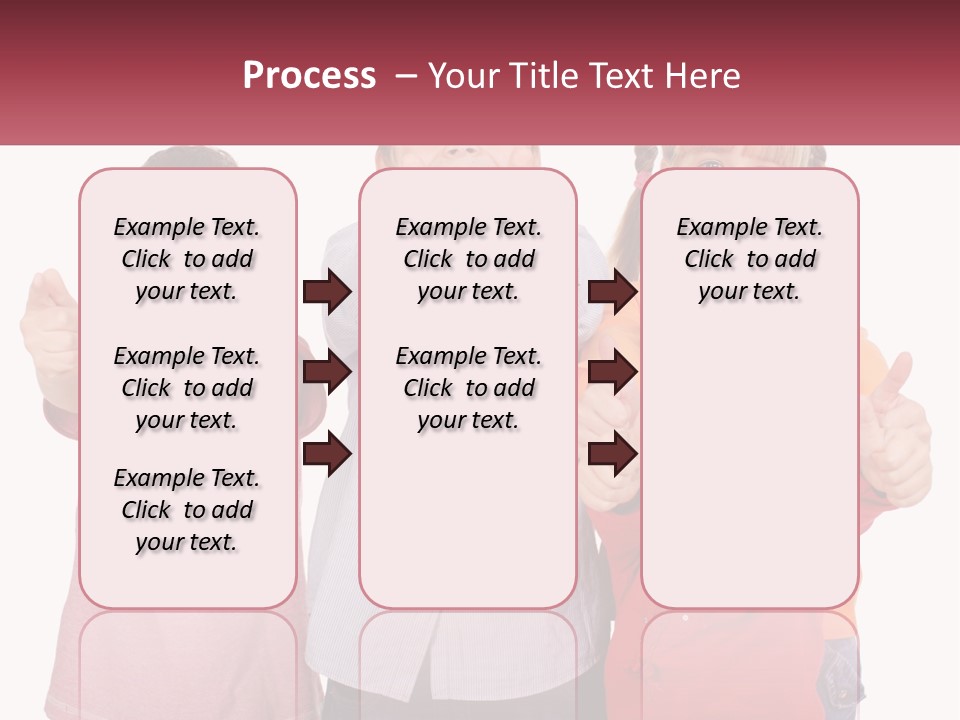 Process – Your Title Text Here

Example Text. Click to add your text.

Example Text. Click to add your text.

Example Text. Click to add your text.

Example Text. Click to add your text.

Example Text. Click to add your text.

Example Text. Click to add your text.